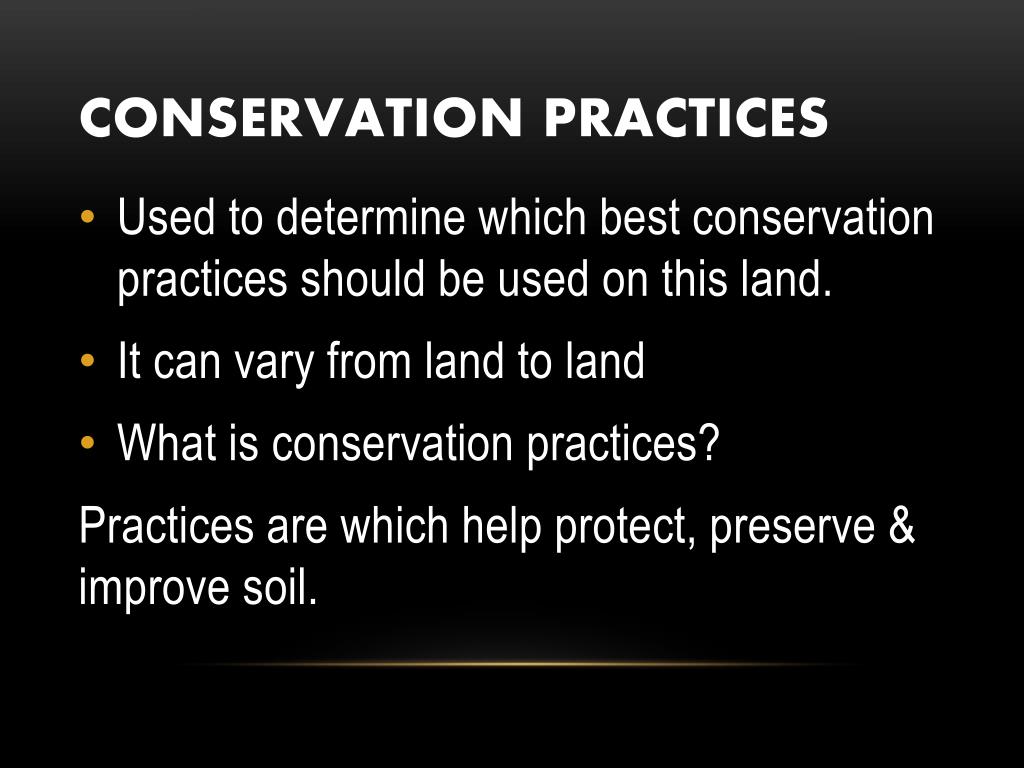 CONSERVATION PRACTICES

• Used to determine which best conservation practices should be used on this land.
• It can vary from land to land
• What is conservation practices?

Practices are which help protect, preserve & improve soil.